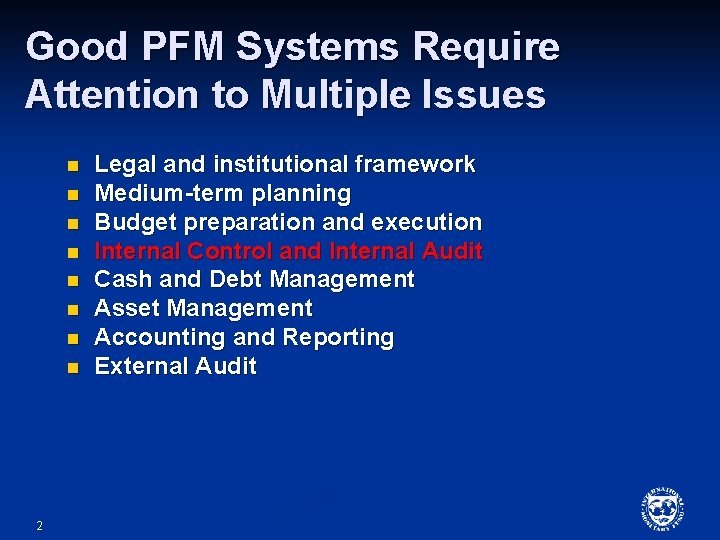 Good PFM Systems Require Attention to Multiple Issues

- Legal and institutional framework
- Medium-term planning
- Budget preparation and execution
- Internal Control and Internal Audit
- Cash and Debt Management
- Asset Management
- Accounting and Reporting
- External Audit

2

INTERNATIONAL MONETARY FUND